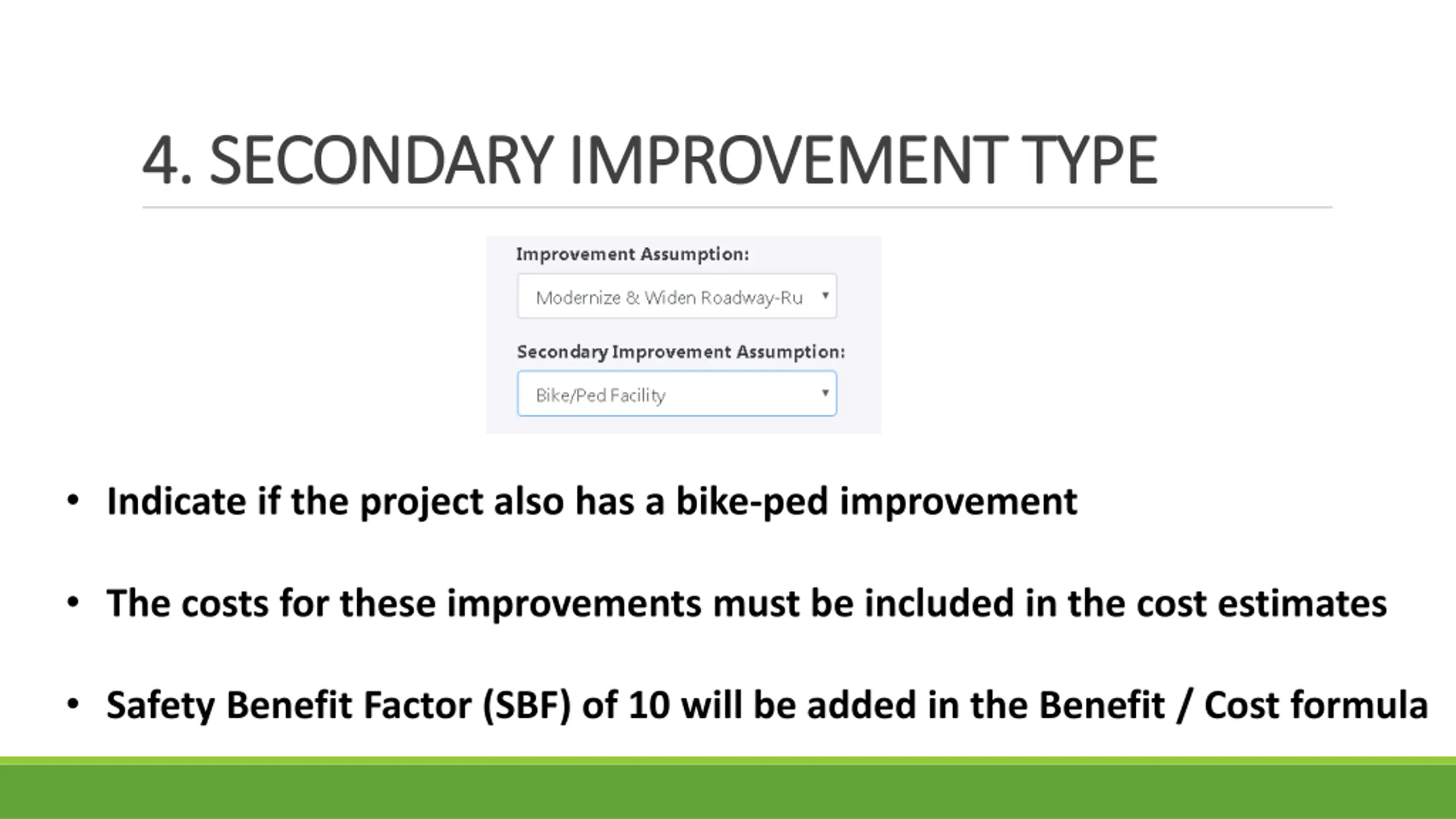 4. SECONDARY IMPROVEMENT TYPE

Improvement Assumption:

Modernize & Widen Roadway-Ru

Secondary Improvement Assumption:

Bike/Ped Facility

• Indicate if the project also has a bike-ped improvement

• The costs for these improvements must be included in the cost estimates

• Safety Benefit Factor (SBF) of 10 will be added in the Benefit / Cost formula